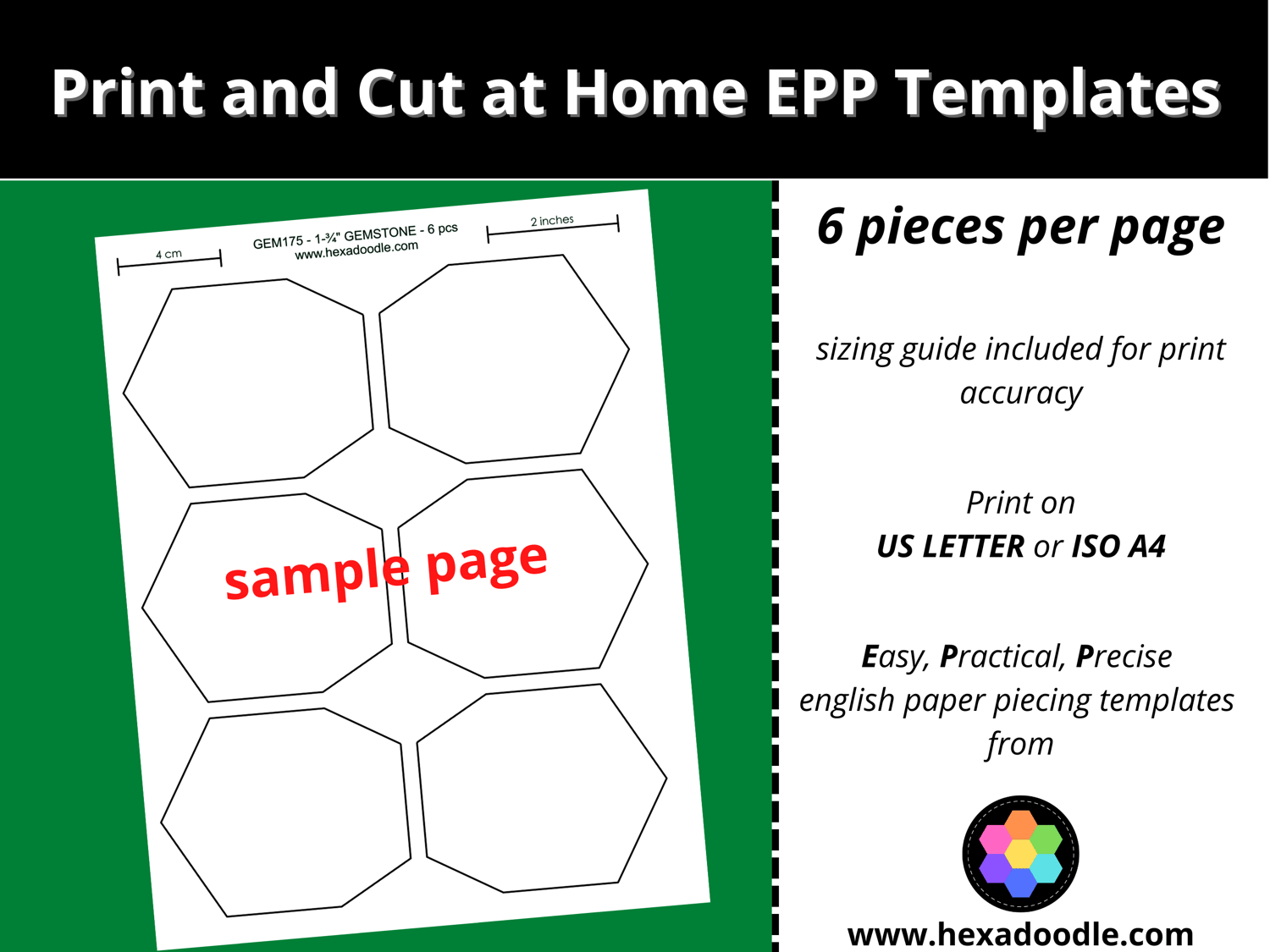 Print and Cut at Home EPP Templates

4 cm

GEM175 - 1-¾" GEMSTONE - 6 pcs
www.hexadoodle.com

2 inches

sample page

6 pieces per page

sizing guide included for print accuracy

Print on
US LETTER or ISO A4

Easy, Practical, Precise
english paper piecing templates from

www.hexadoodle.com